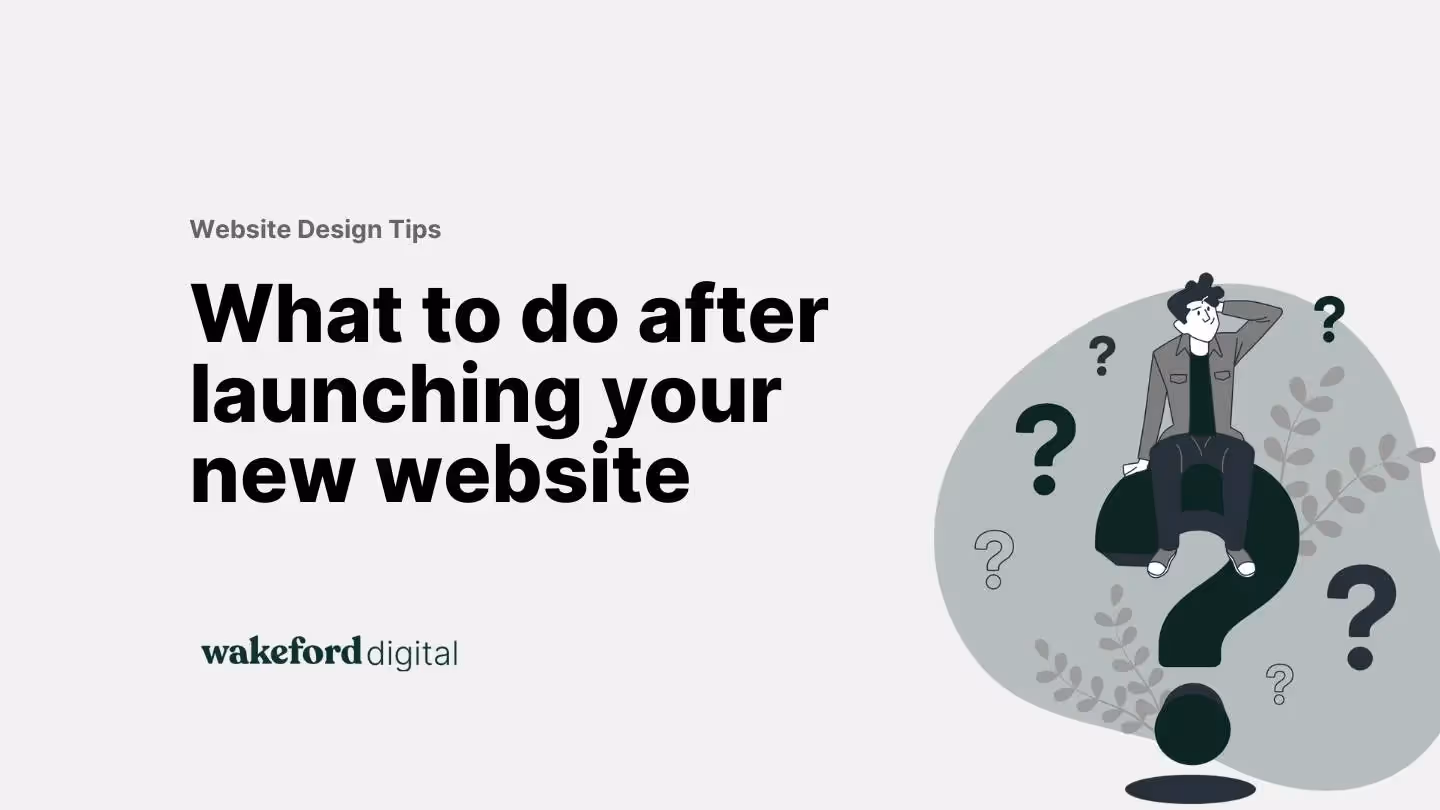 Website Design Tips

What to do after launching your new website

wakeford digital